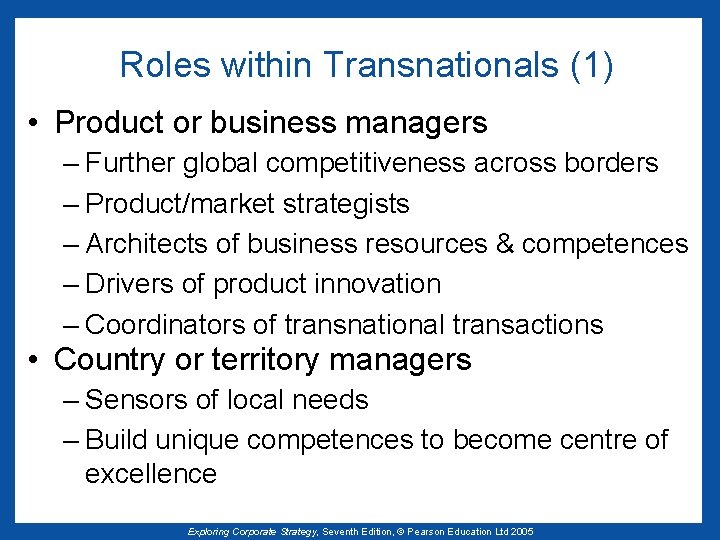 Roles within Transnationals (1)

• Product or business managers
– Further global competitiveness across borders
– Product/market strategists
– Architects of business resources & competences
– Drivers of product innovation
– Coordinators of transnational transactions
• Country or territory managers
– Sensors of local needs
– Build unique competences to become centre of excellence

Exploring Corporate Strategy, Seventh Edition, © Pearson Education Ltd 2005